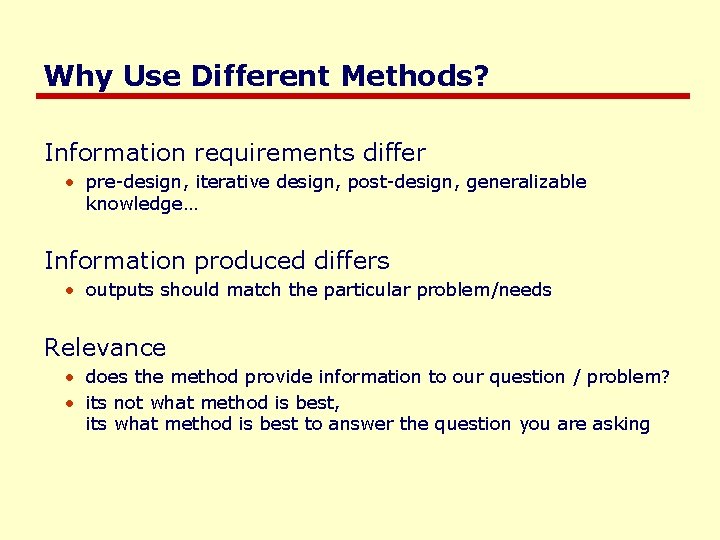 Why Use Different Methods?

Information requirements differ

• pre-design, iterative design, post-design, generalizable knowledge…

Information produced differs

• outputs should match the particular problem/needs

Relevance

• does the method provide information to our question / problem?
• its not what method is best,
its what method is best to answer the question you are asking